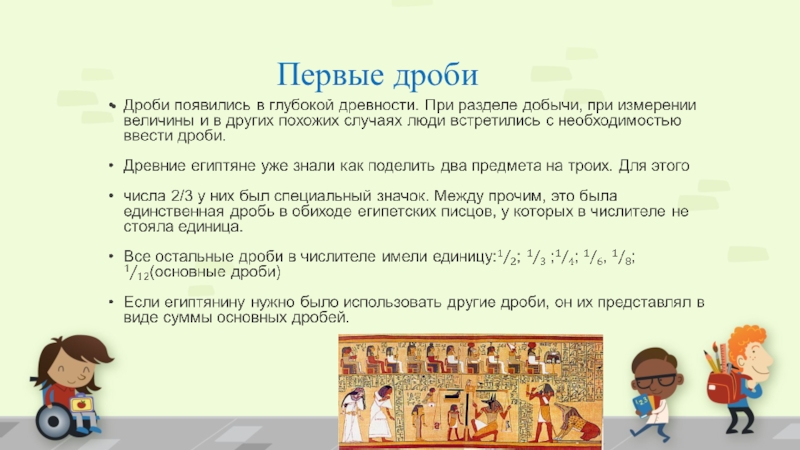 Первые дроби

• Дроби появились в глубокой древности. При разделе добычи, при измерении величины и в других похожих случаях люди встретились с необходимостью ввести дроби.

• Древние египтяне уже знали как поделить два предмета на троих. Для этого

• числа 2/3 у них был специальный значок. Между прочим, это была единственная дробь в обиходе египетских писцов, у которых в числителе не стояла единица.

• Все остальные дроби в числителе имели единицу:$^1/_2$; $^1/_3$ ;$^1/_4$; $^1/_6$, $^1/_8$; $^1/_{12}$(основные дроби)

• Если египтянину нужно было использовать другие дроби, он их представлял в виде суммы основных дробей.